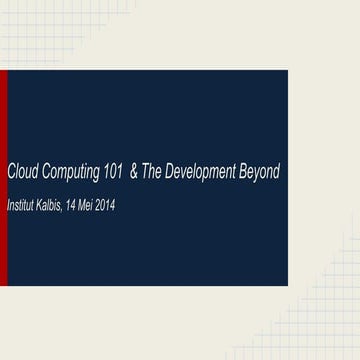 Cloud Computing 101 & The Development Beyond

Institut Kalbis, 14 Mei 2014